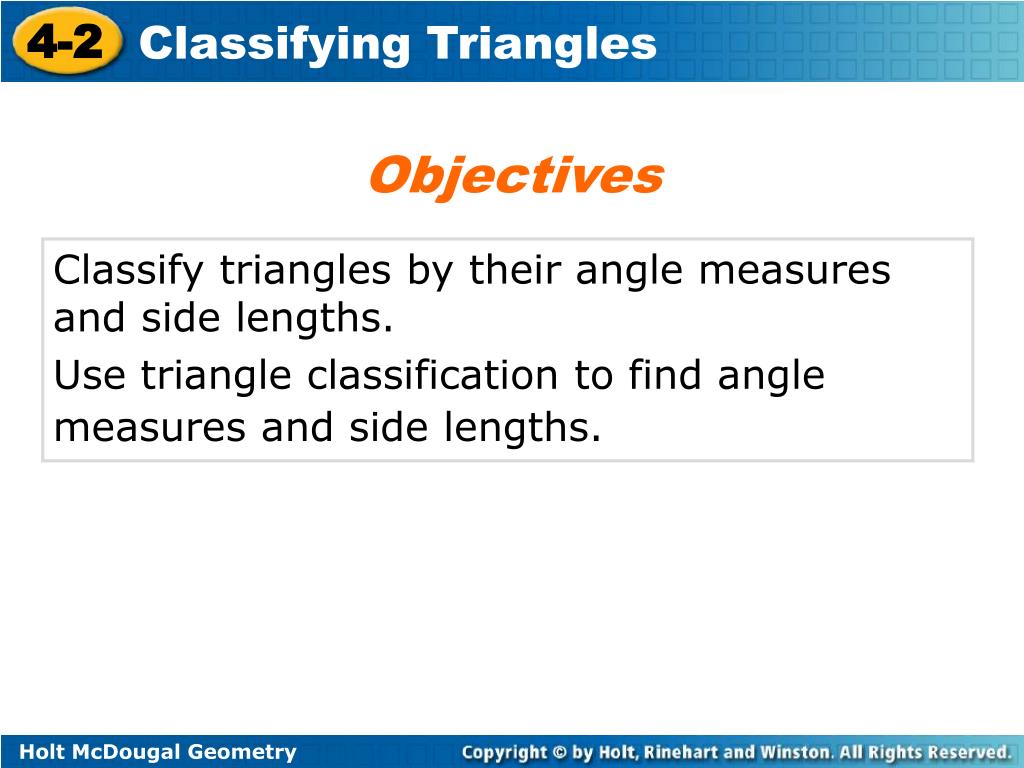 4-2 Classifying Triangles

Objectives

Classify triangles by their angle measures and side lengths.

Use triangle classification to find angle measures and side lengths.

Holt McDougal Geometry

Copyright © by Holt, Rinehart and Winston. All Rights Reserved.